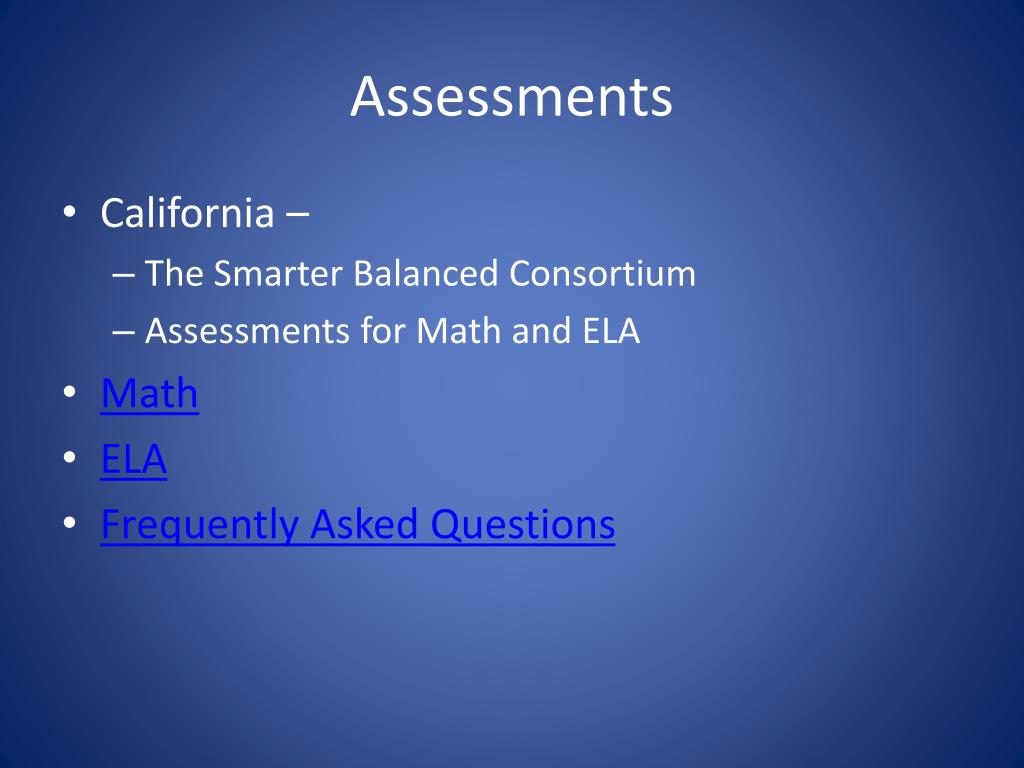 Assessments

• California –
– The Smarter Balanced Consortium
– Assessments for Math and ELA
• Math
• ELA
• Frequently Asked Questions